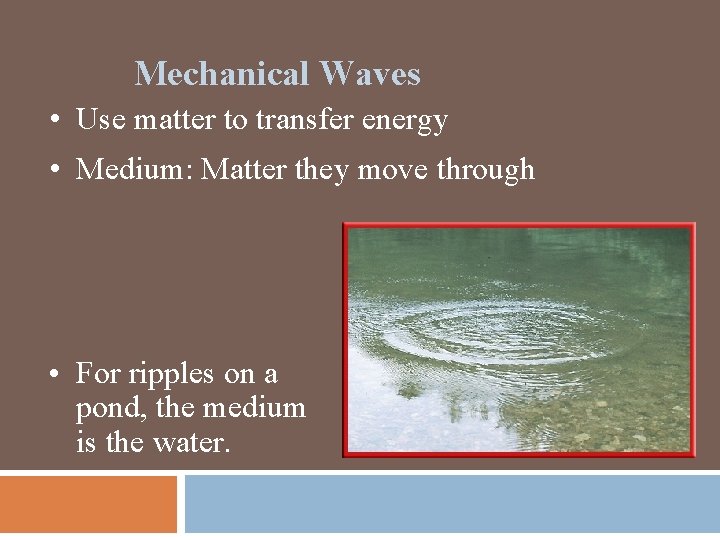 Mechanical Waves

• Use matter to transfer energy

• Medium: Matter they move through

• For ripples on a pond, the medium is the water.